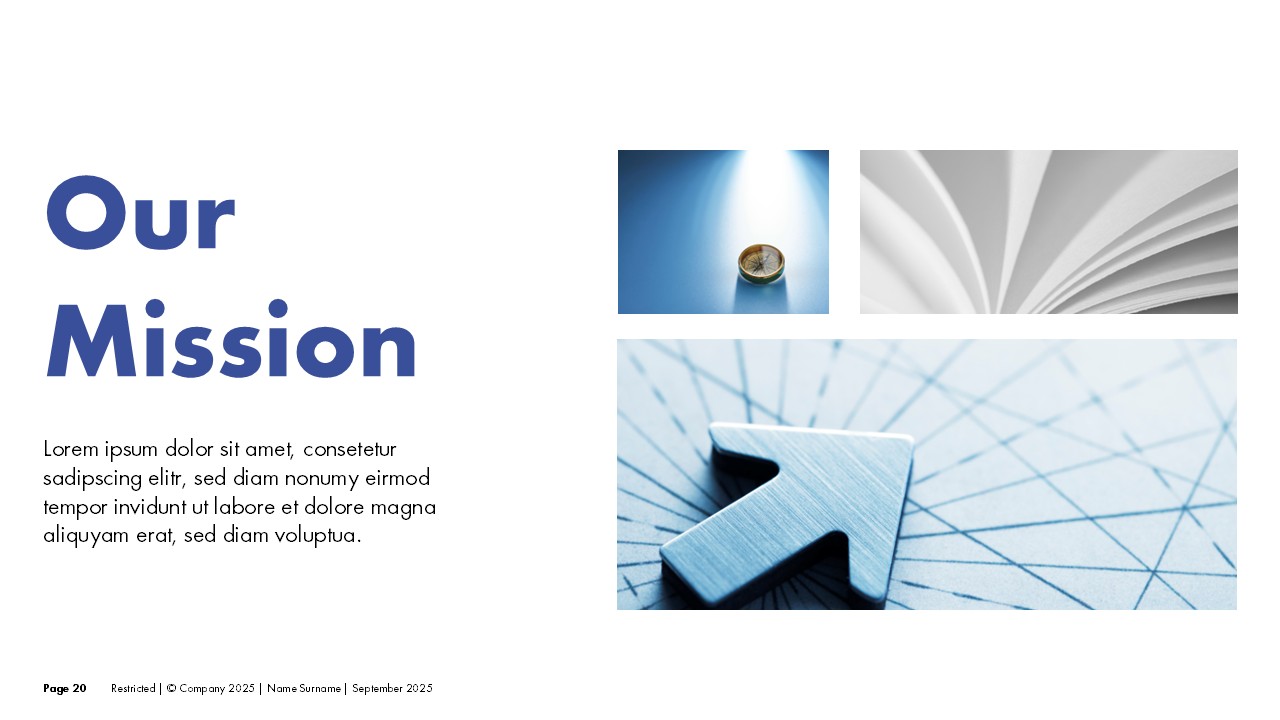 Our Mission

Lorem ipsum dolor sit amet, consetetur sadipscing elitr, sed diam nonumy eirmod tempor invidunt ut labore et dolore magna aliquyam erat, sed diam voluptua.

Page 20 Restricted | © Company 2025 | Name Surname | September 2025